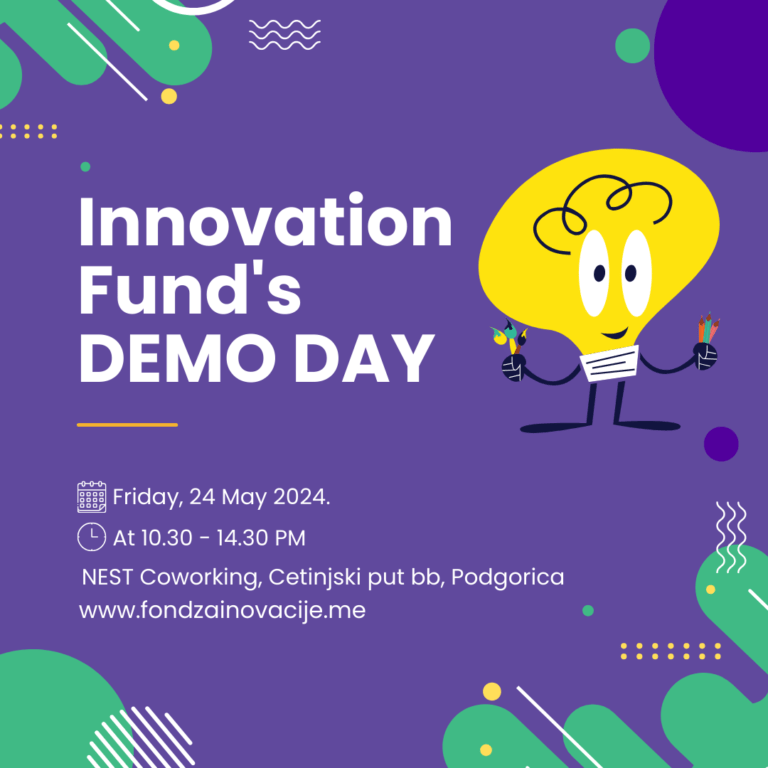 Innovation Fund's DEMO DAY

Friday, 24 May 2024.

At 10.30 - 14.30 PM

NEST Coworking, Cetinjski put bb, Podgorica
www.fondzainovacije.me